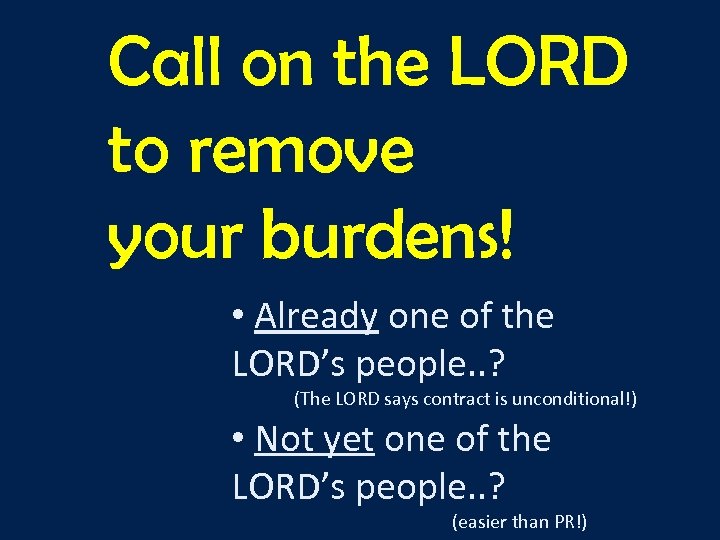 Call on the LORD to remove your burdens!

• Already one of the LORD's people..?

(The LORD says contract is unconditional!)

• Not yet one of the LORD's people..?

(easier than PR!)